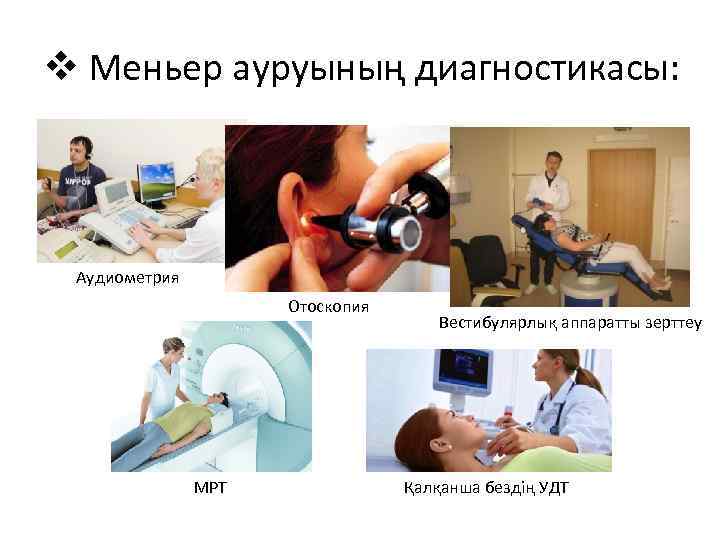 ❖ Меньер ауруының диагностикасы:

Аудиометрия

Отоскопия

Вестибулярлық аппаратты зерттеу

МРТ

Қалқанша бездің УДТ